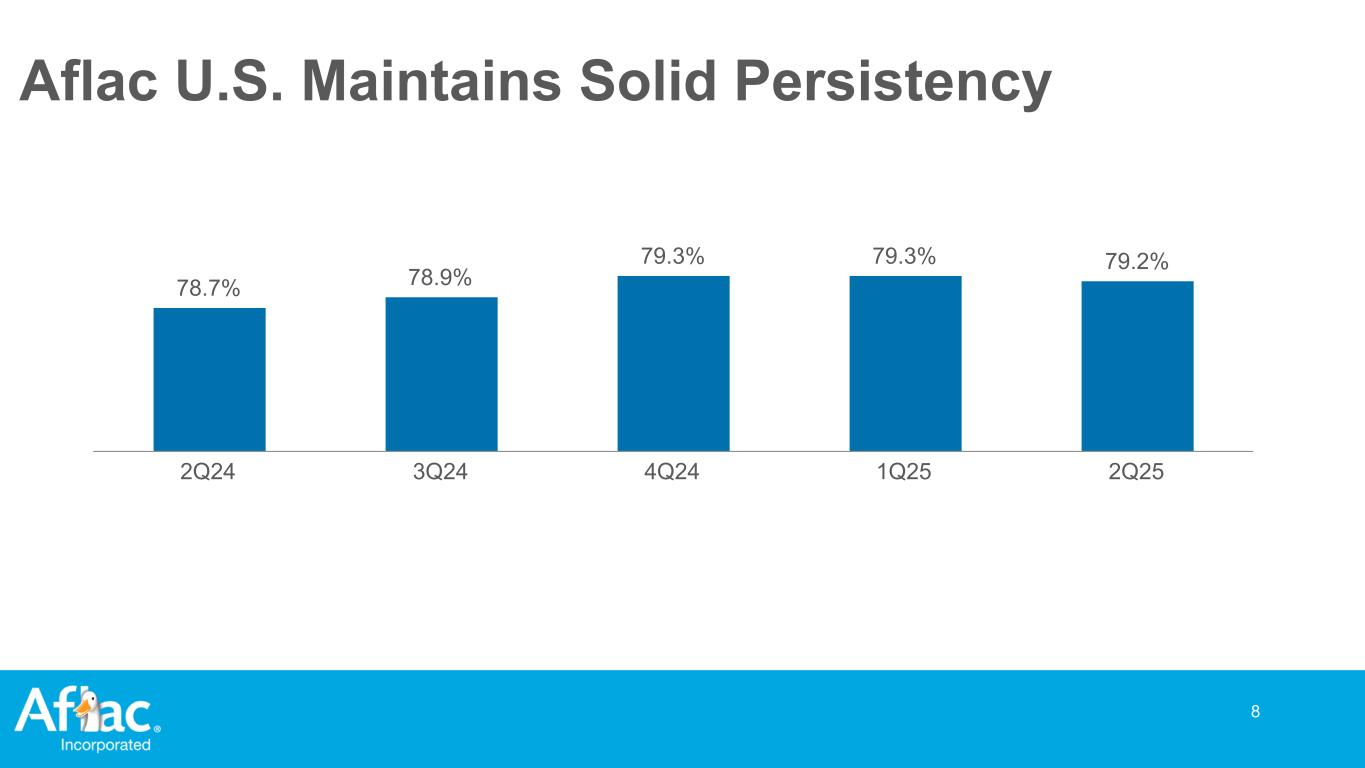 Aflac U.S. Maintains Solid Persistency

78.7%
78.9%
79.3%
79.3%
79.2%

2Q24
3Q24
4Q24
1Q25
2Q25

Aflac®
Incorporated

8